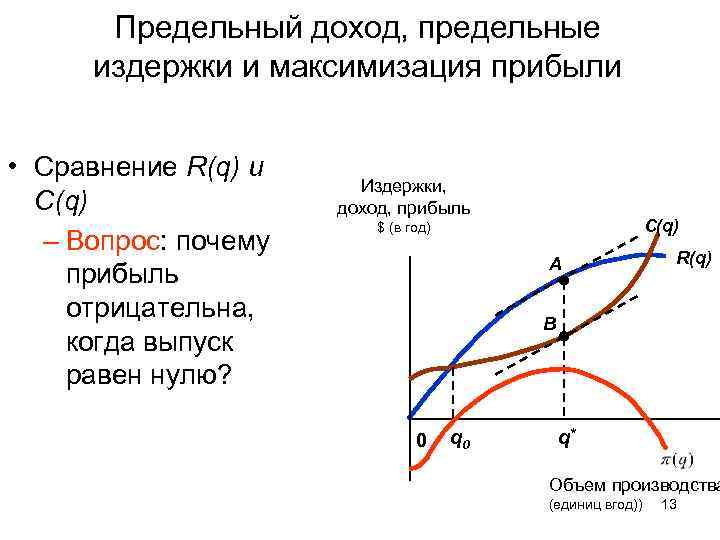 Предельный доход, предельные издержки и максимизация прибыли

• Сравнение R(q) и C(q)

– Вопрос: почему прибыль отрицательна, когда выпуск равен нулю?

Издержки, доход, прибыль
$ (в год)

C(q)

R(q)

A

B

0

$q_0$

$q^*$

$\pi(q)$

Объем производства
(единиц вгод))

13